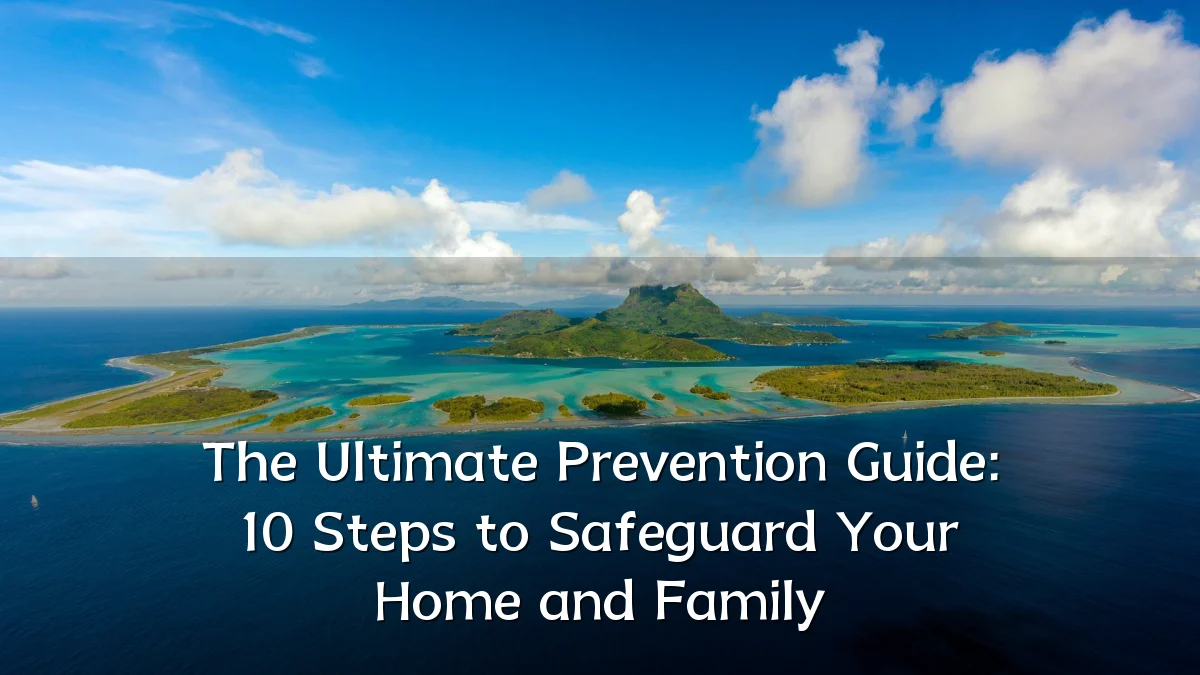 The Ultimate Prevention Guide: 10 Steps to Safeguard Your Home and Family